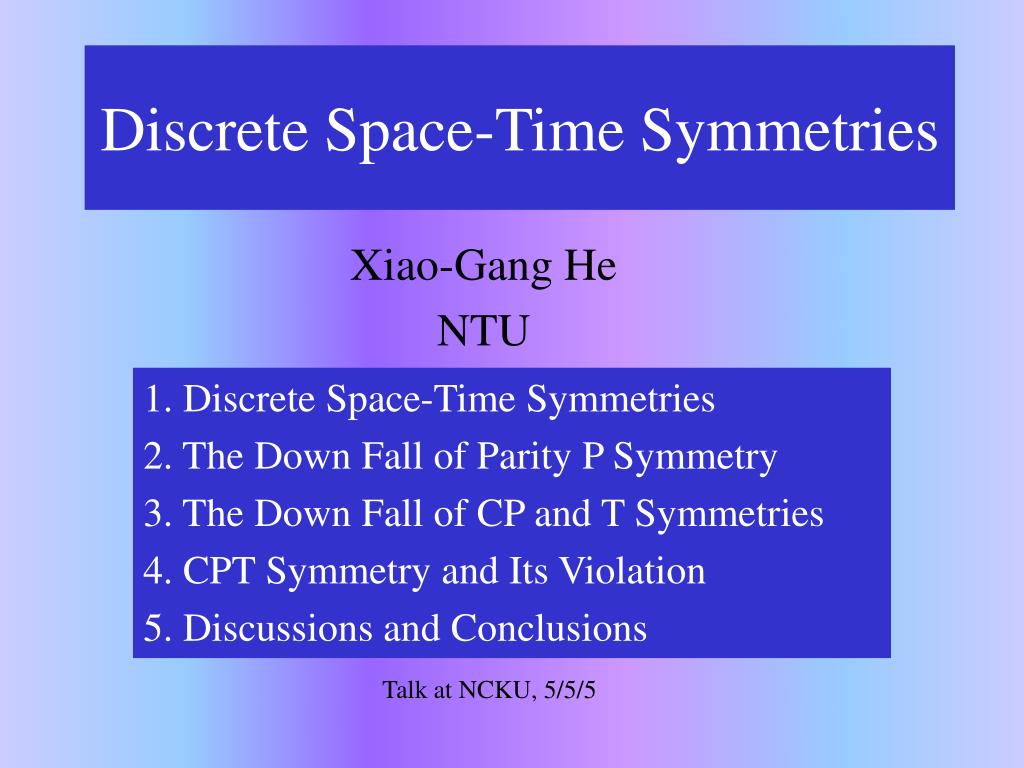 Discrete Space-Time Symmetries

Xiao-Gang He
NTU

1. Discrete Space-Time Symmetries
2. The Down Fall of Parity P Symmetry
3. The Down Fall of CP and T Symmetries
4. CPT Symmetry and Its Violation
5. Discussions and Conclusions

Talk at NCKU, 5/5/5